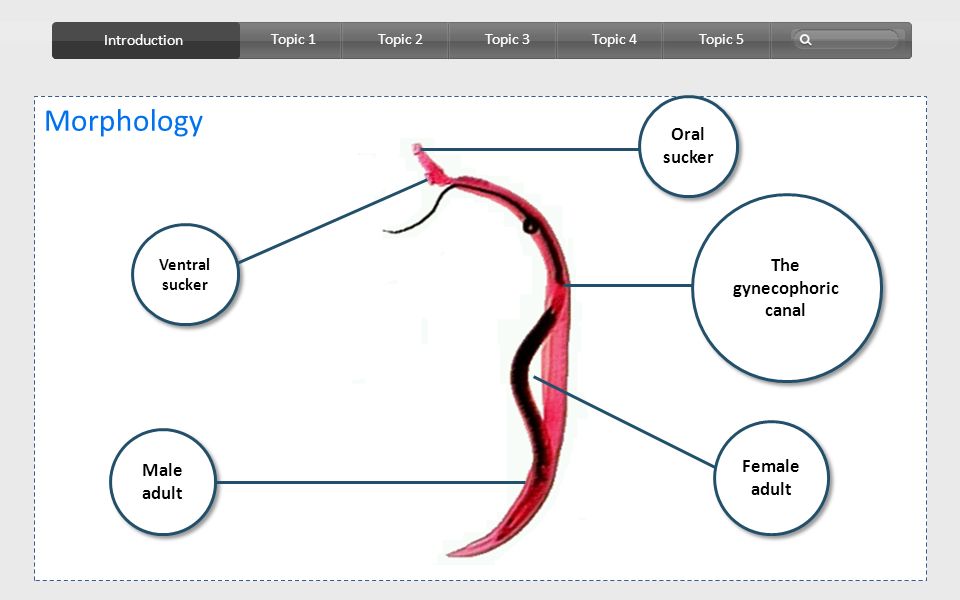 Introduction Topic 1 Topic 2 Topic 3 Topic 4 Topic 5

Morphology

Oral sucker

Ventral sucker

The gynecophoric canal

Male adult

Female adult